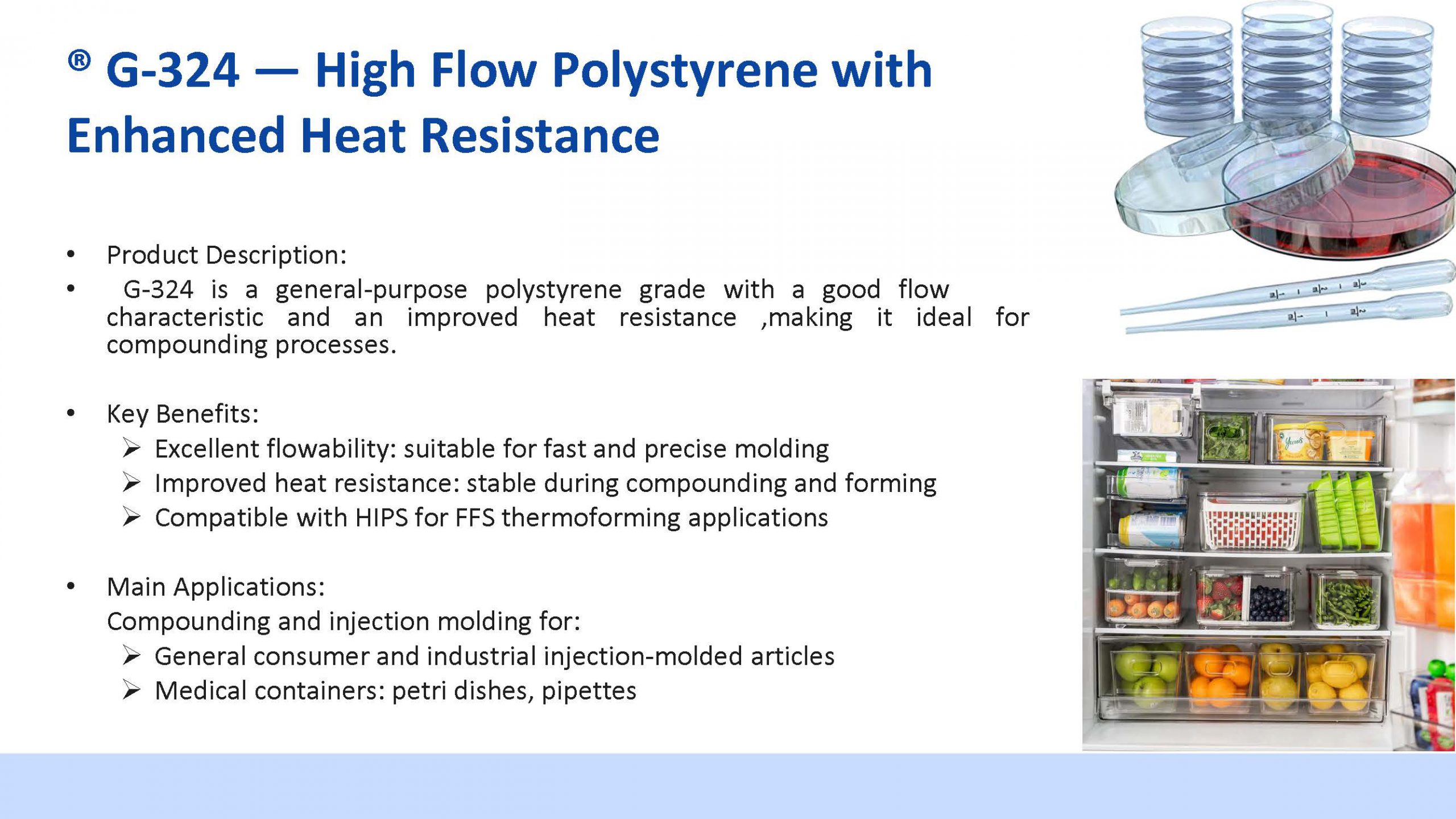 ® G-324 — High Flow Polystyrene with Enhanced Heat Resistance

• Product Description:
• G-324 is a general-purpose polystyrene grade with a good flow characteristic and an improved heat resistance ,making it ideal for compounding processes.

• Key Benefits:
➢ Excellent flowability: suitable for fast and precise molding
➢ Improved heat resistance: stable during compounding and forming
➢ Compatible with HIPS for FFS thermoforming applications

• Main Applications:
Compounding and injection molding for:
➢ General consumer and industrial injection-molded articles
➢ Medical containers: petri dishes, pipettes